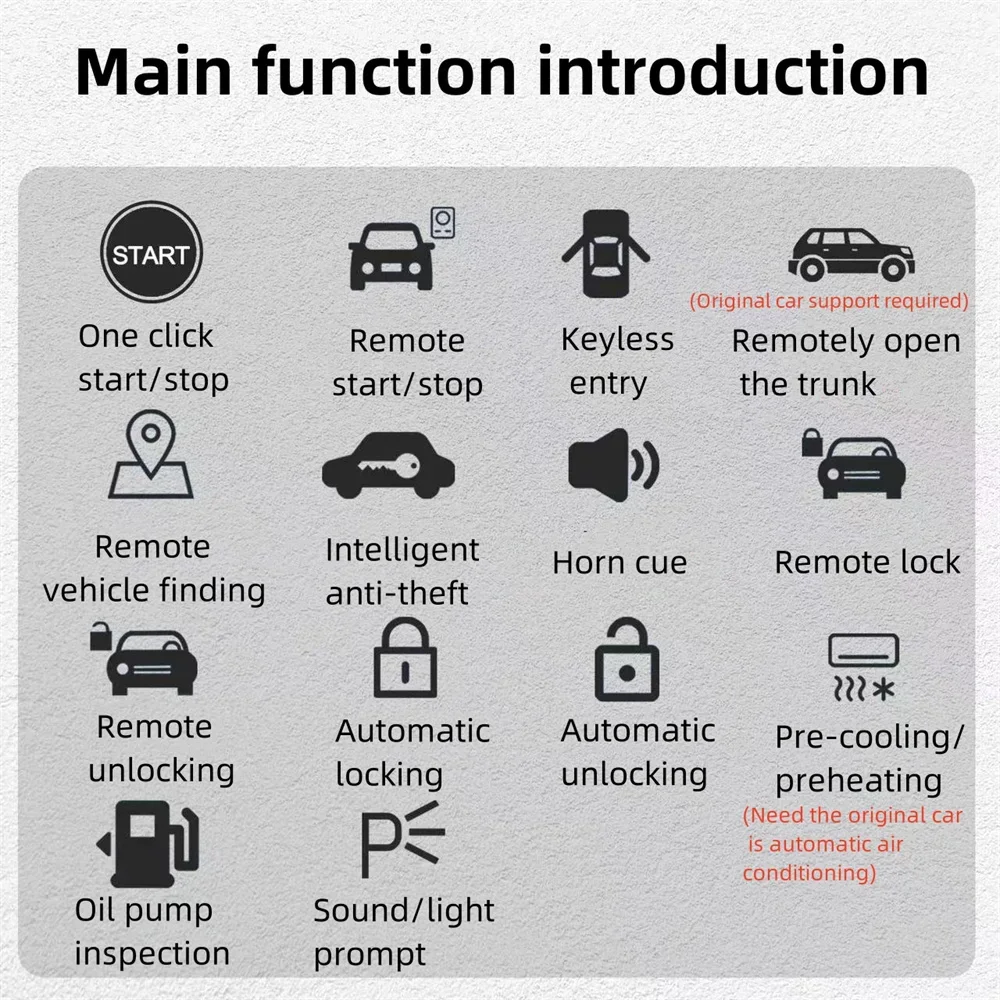 Main function introduction

START

One click start/stop

Remote start/stop

Keyless entry

(Original car support required)
Remotely open the trunk

Remote vehicle finding

Intelligent anti-theft

Horn cue

Remote lock

Remote unlocking

Automatic locking

Automatic unlocking

Pre-cooling/ preheating
(Need the original car is automatic air conditioning)

Oil pump inspection

P

Sound/light prompt